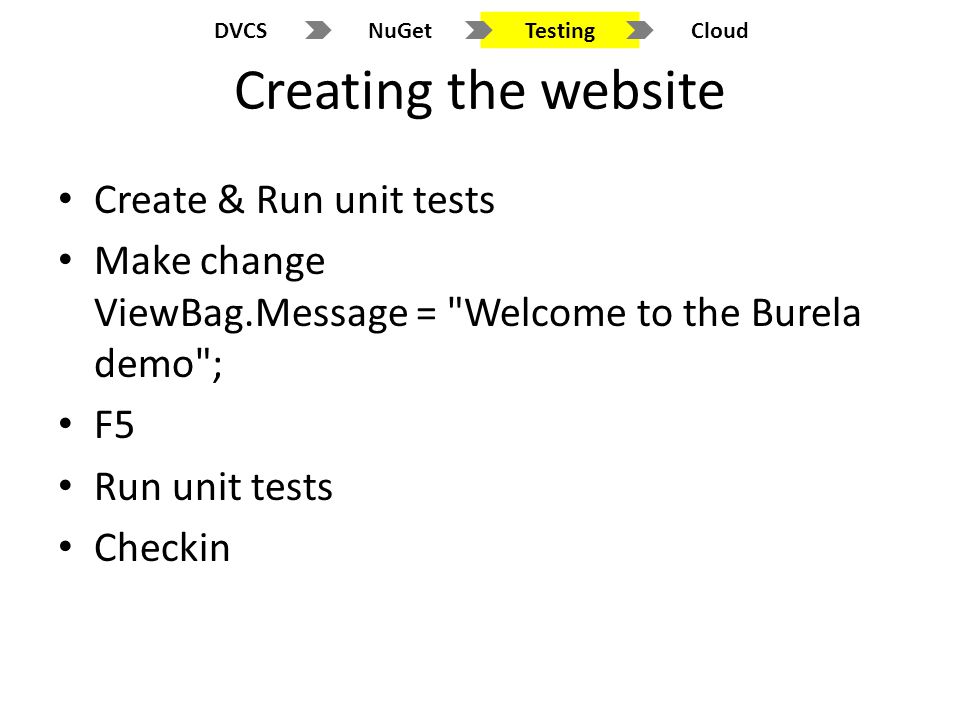 DVCS NuGet Testing Cloud

Creating the website

• Create & Run unit tests
• Make change
ViewBag.Message = "Welcome to the Burela demo";
• F5
• Run unit tests
• Checkin